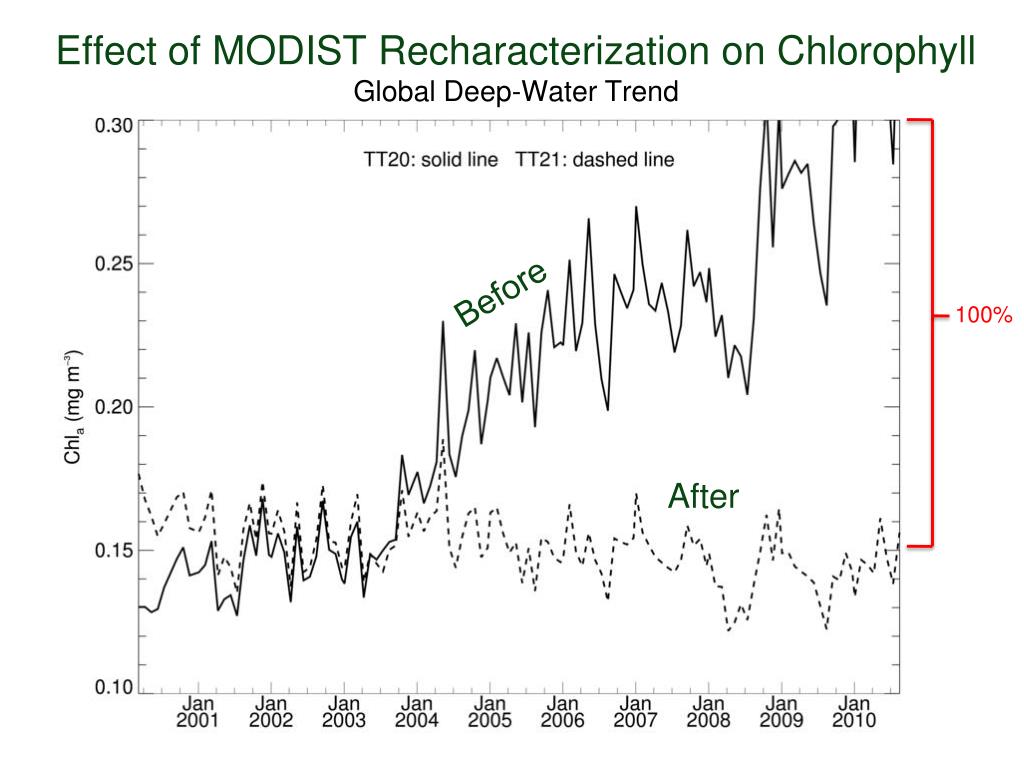 Effect of MODIST Recharacterization on Chlorophyll

Global Deep-Water Trend

TT20: solid line TT21: dashed line

Before

After

100%

$Chl_a$ (mg m$^{-3}$)

0.30
0.25
0.20
0.15
0.10

Jan 2001
Jan 2002
Jan 2003
Jan 2004
Jan 2005
Jan 2006
Jan 2007
Jan 2008
Jan 2009
Jan 2010